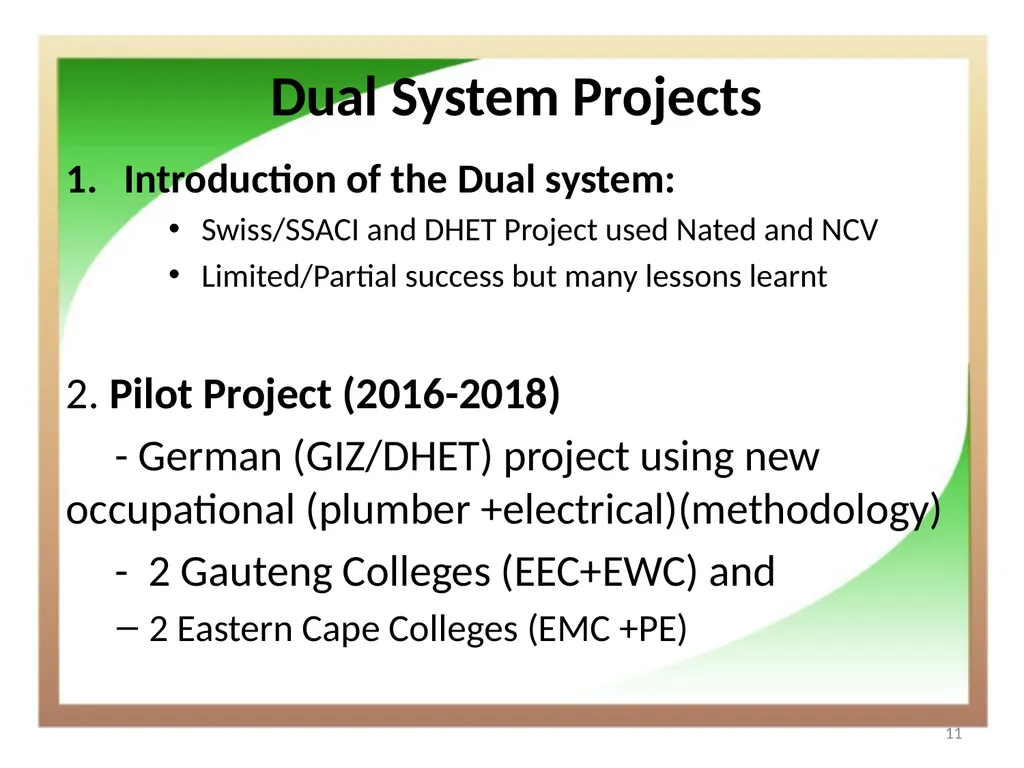 Dual System Projects

1. Introduction of the Dual system:

• Swiss/SSACI and DHET Project used Nated and NCV
• Limited/Partial success but many lessons learnt

2. Pilot Project (2016-2018)

- German (GIZ/DHET) project using new occupational (plumber +electrical)(methodology)

- 2 Gauteng Colleges (EEC+EWC) and

– 2 Eastern Cape Colleges (EMC +PE)

11